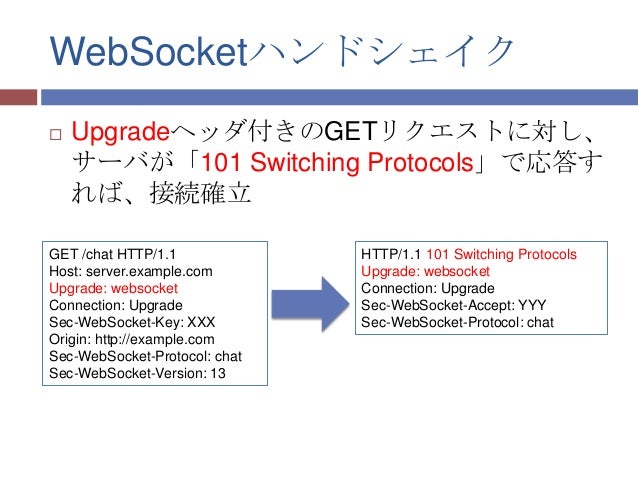 WebSocketハンドシェイク

□ Upgradeヘッダ付きのGETリクエストに対し、サーバが「101 Switching Protocols」で応答すれば、接続確立

GET /chat HTTP/1.1
Host: server.example.com
Upgrade: websocket
Connection: Upgrade
Sec-WebSocket-Key: XXX
Origin: http://example.com
Sec-WebSocket-Protocol: chat
Sec-WebSocket-Version: 13

HTTP/1.1 101 Switching Protocols
Upgrade: websocket
Connection: Upgrade
Sec-WebSocket-Accept: YYY
Sec-WebSocket-Protocol: chat